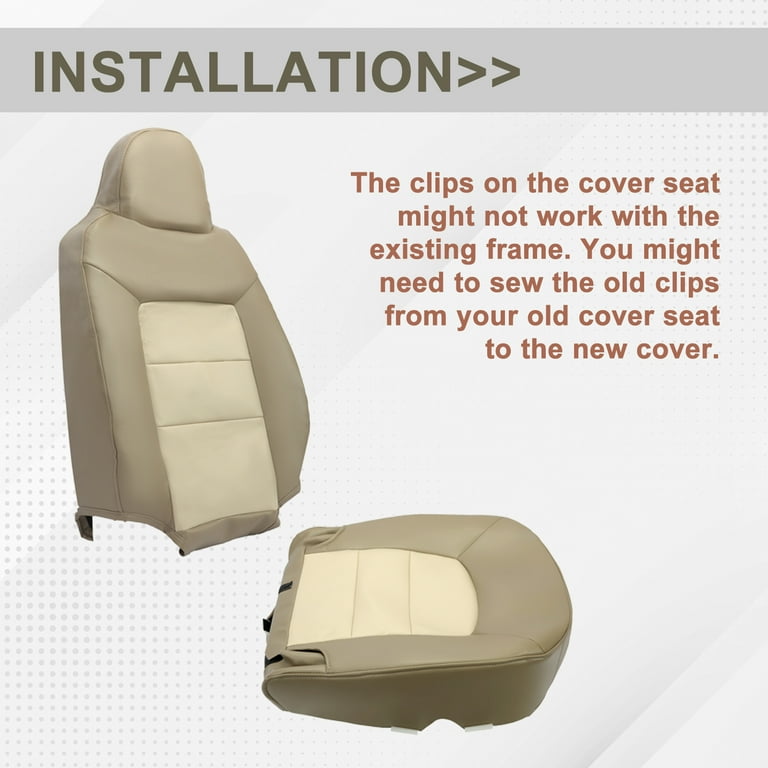 INSTALLATION>>

The clips on the cover seat might not work with the existing frame. You might need to sew the old clips from your old cover seat to the new cover.